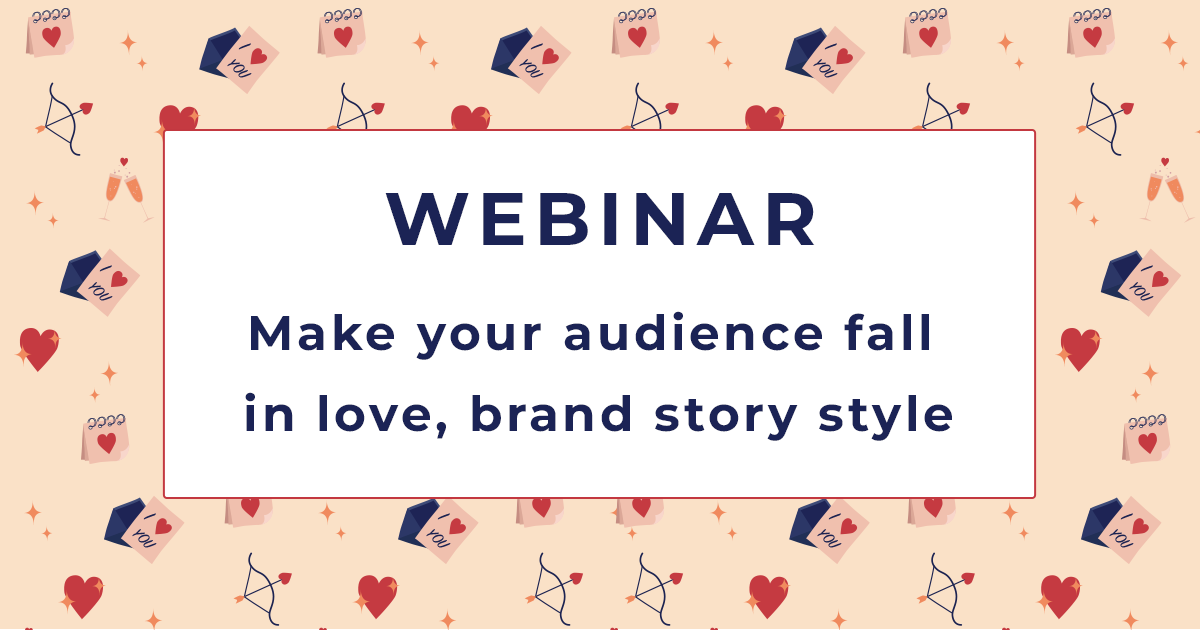 WEBINAR

Make your audience fall in love, brand story style